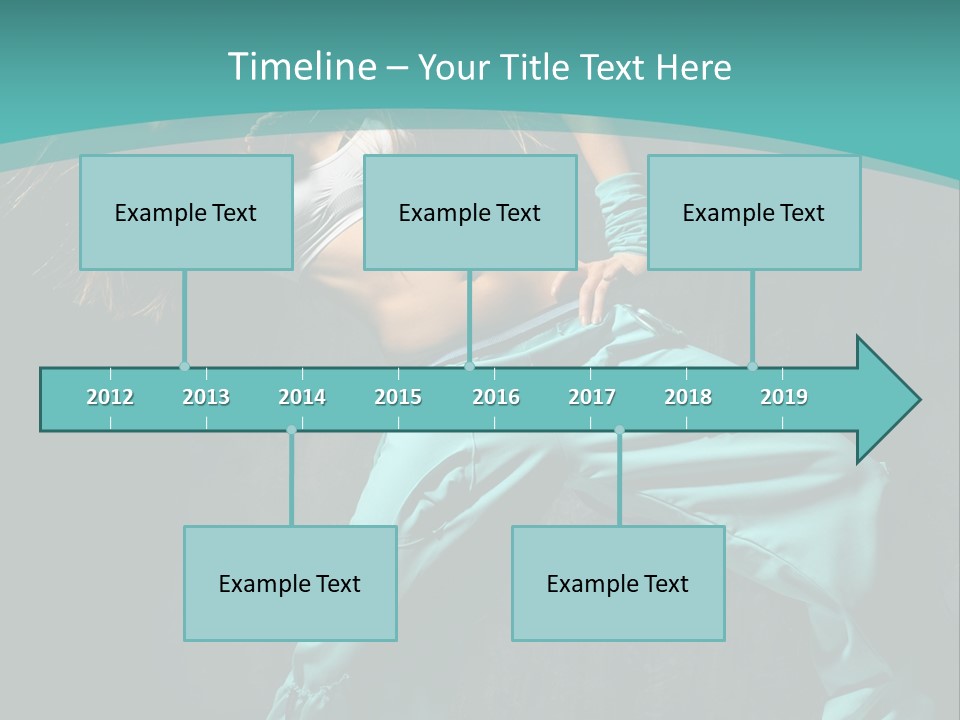 Timeline – Your Title Text Here

Example Text

Example Text

Example Text

2012 2013 2014 2015 2016 2017 2018 2019

Example Text

Example Text